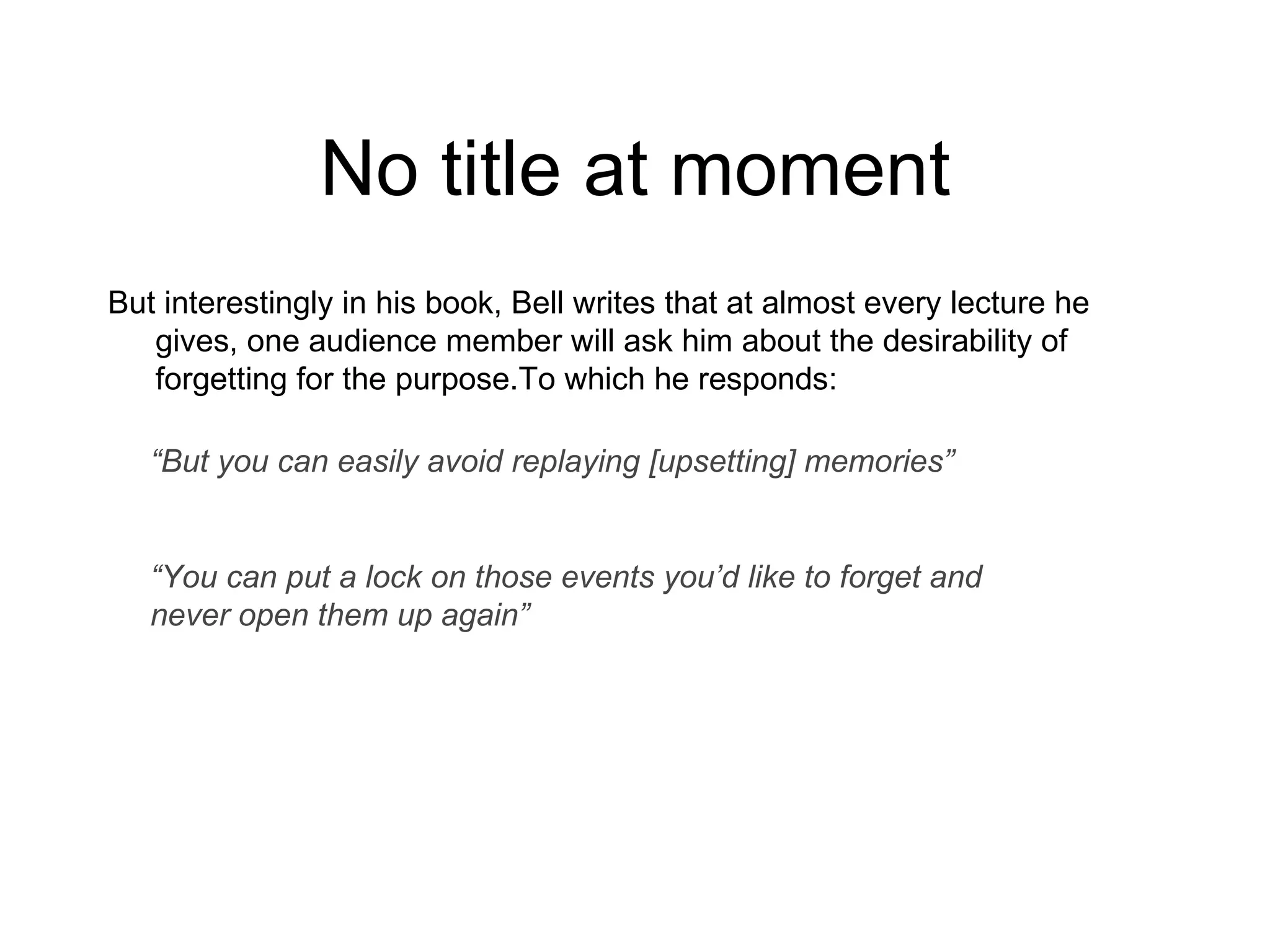 No title at moment

But interestingly in his book, Bell writes that at almost every lecture he gives, one audience member will ask him about the desirability of forgetting for the purpose.To which he responds:

“But you can easily avoid replaying [upsetting] memories”

“You can put a lock on those events you’d like to forget and never open them up again”